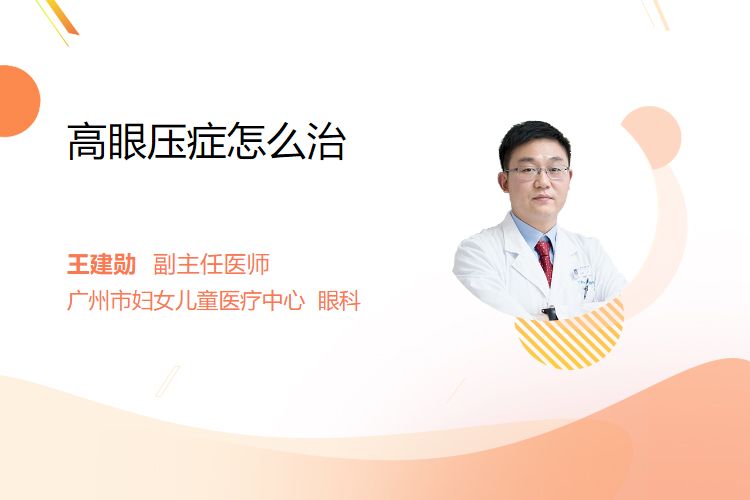 高眼压症怎么治

王建勋 副主任医师
广州市妇女儿童医疗中心 眼科